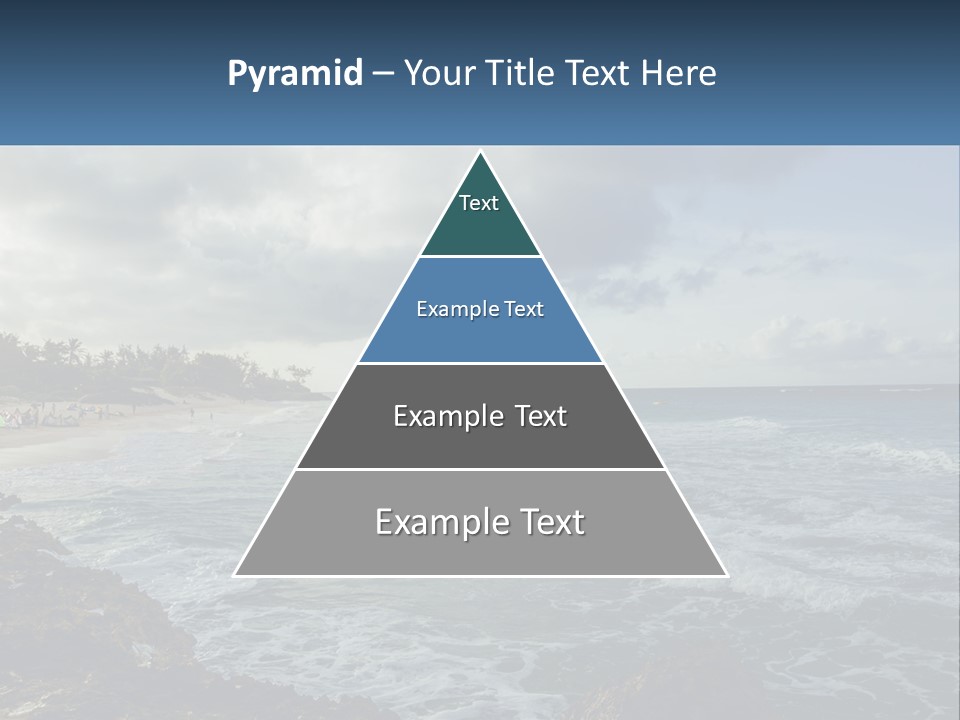 Pyramid – Your Title Text Here

Text

Example Text

Example Text

Example Text